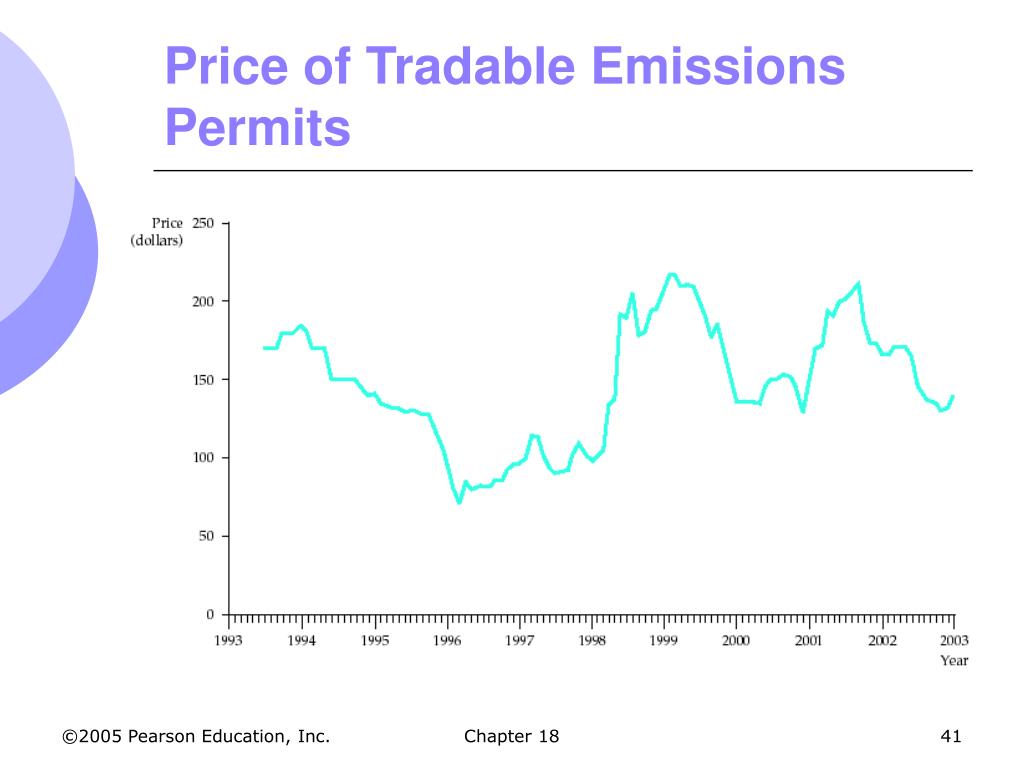 Price of Tradable Emissions Permits

Price (dollars)

250

200

150

100

50

0

1993 1994 1995 1996 1997 1998 1999 2000 2001 2002 2003

Year

©2005 Pearson Education, Inc.

Chapter 18

41